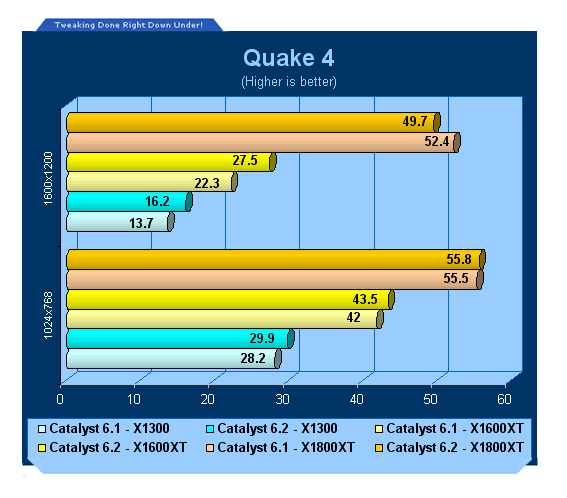 Tweaking Done Right Down Under!

Quake 4
(Higher is better)

1600x1200
49.7
52.4
27.5
22.3
16.2
13.7

1024x768
55.8
55.5
43.5
42
29.9
28.2

0 10 20 30 40 50 60

Catalyst 6.1 - X1300
Catalyst 6.2 - X1300
Catalyst 6.1 - X1600XT
Catalyst 6.2 - X1600XT
Catalyst 6.1 - X1800XT
Catalyst 6.2 - X1800XT